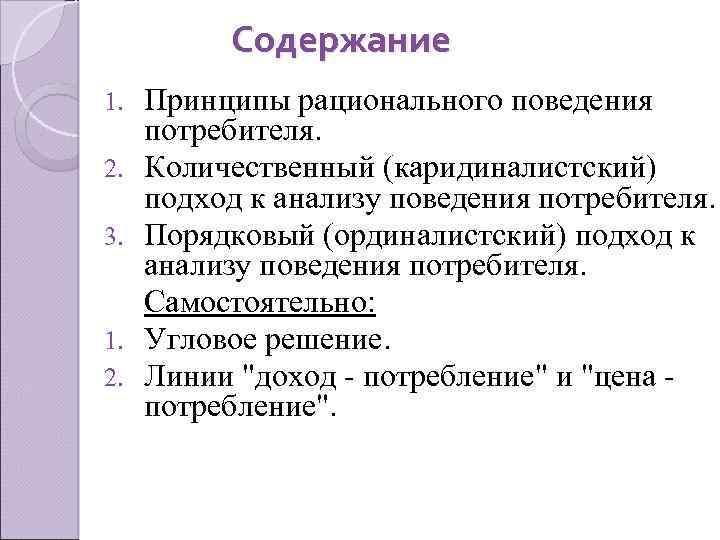 Содержание

1. Принципы рационального поведения потребителя.
2. Количественный (каридиналистский) подход к анализу поведения потребителя.
3. Порядковый (ординалистский) подход к анализу поведения потребителя.

Самостоятельно:

1. Угловое решение.
2. Линии "доход - потребление" и "цена - потребление".